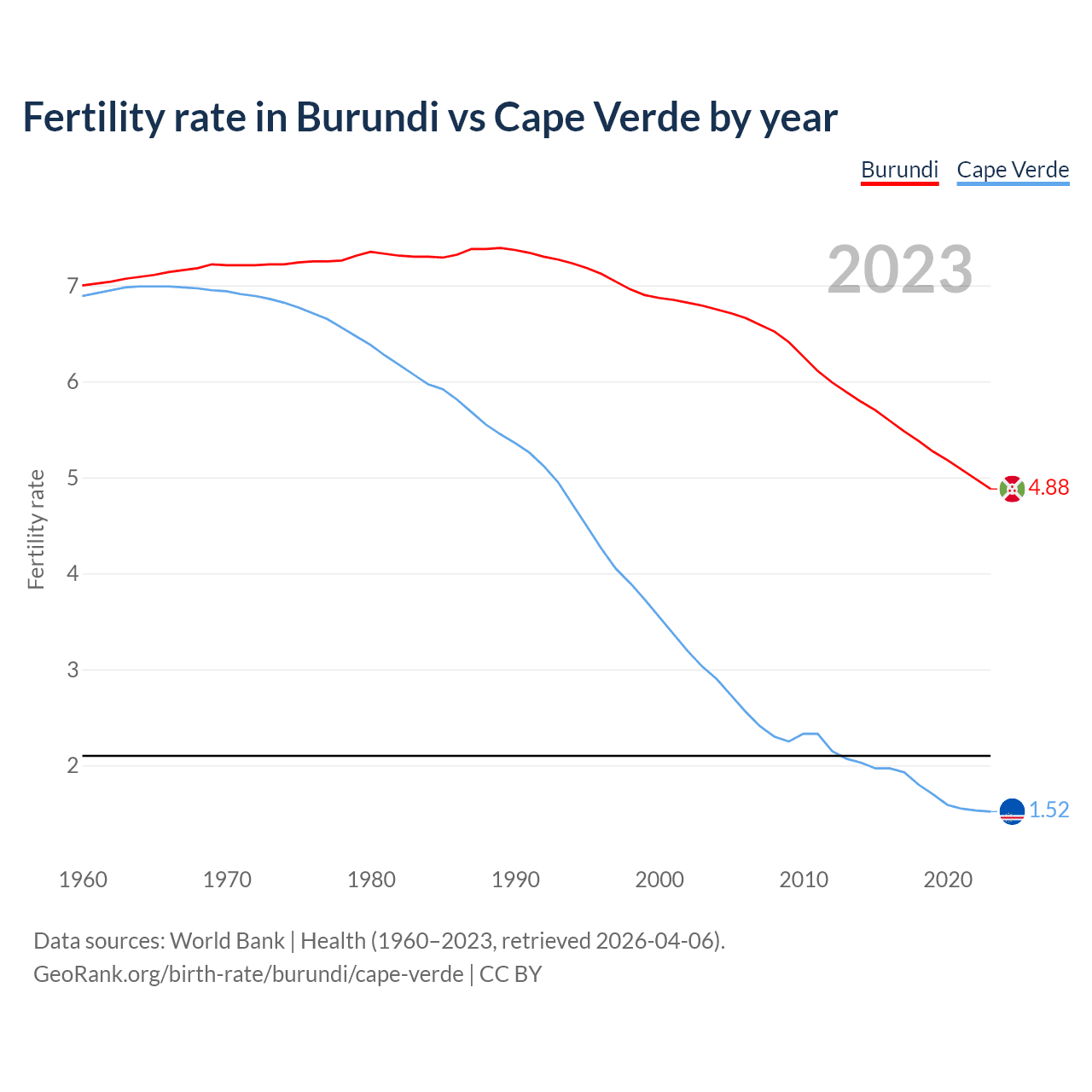 Fertility rate in Burundi vs Cape Verde by year

Burundi Cape Verde

2023

Fertility rate

7
6
5
4
3
2

4.88
1.52

1960 1970 1980 1990 2000 2010 2020

Data sources: World Bank | Health (1960–2023, retrieved 2026-04-06).
GeoRank.org/birth-rate/burundi/cape-verde | CC BY